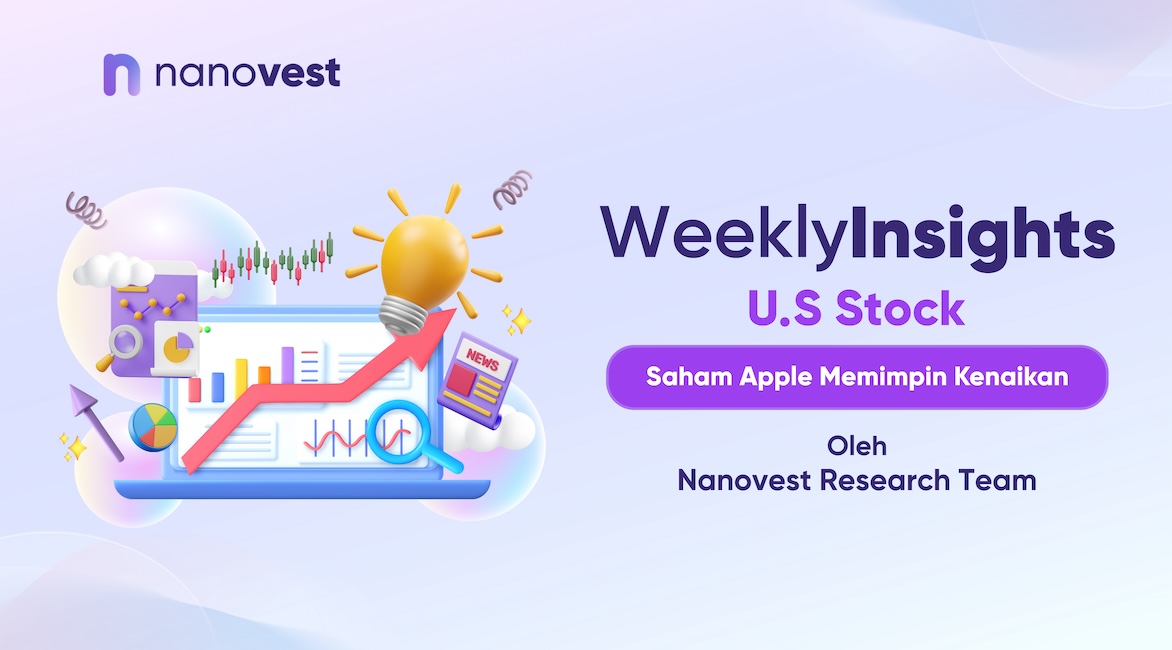 nanovest

NEWS

WeeklyInsights

U.S Stock

Saham Apple Memimpin Kenaikan

Oleh
Nanovest Research Team